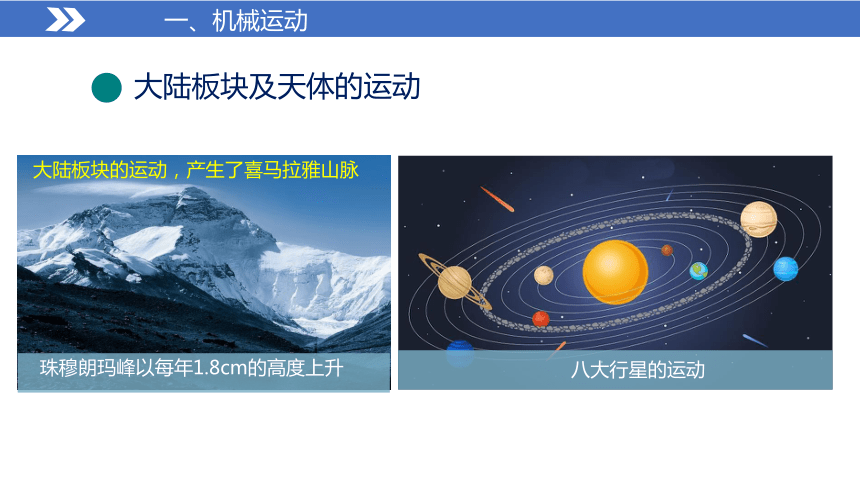 一、机械运动

大陆板块及天体的运动

大陆板块的运动，产生了喜马拉雅山脉

珠穆朗玛峰以每年1.8cm的高度上升

八大行星的运动